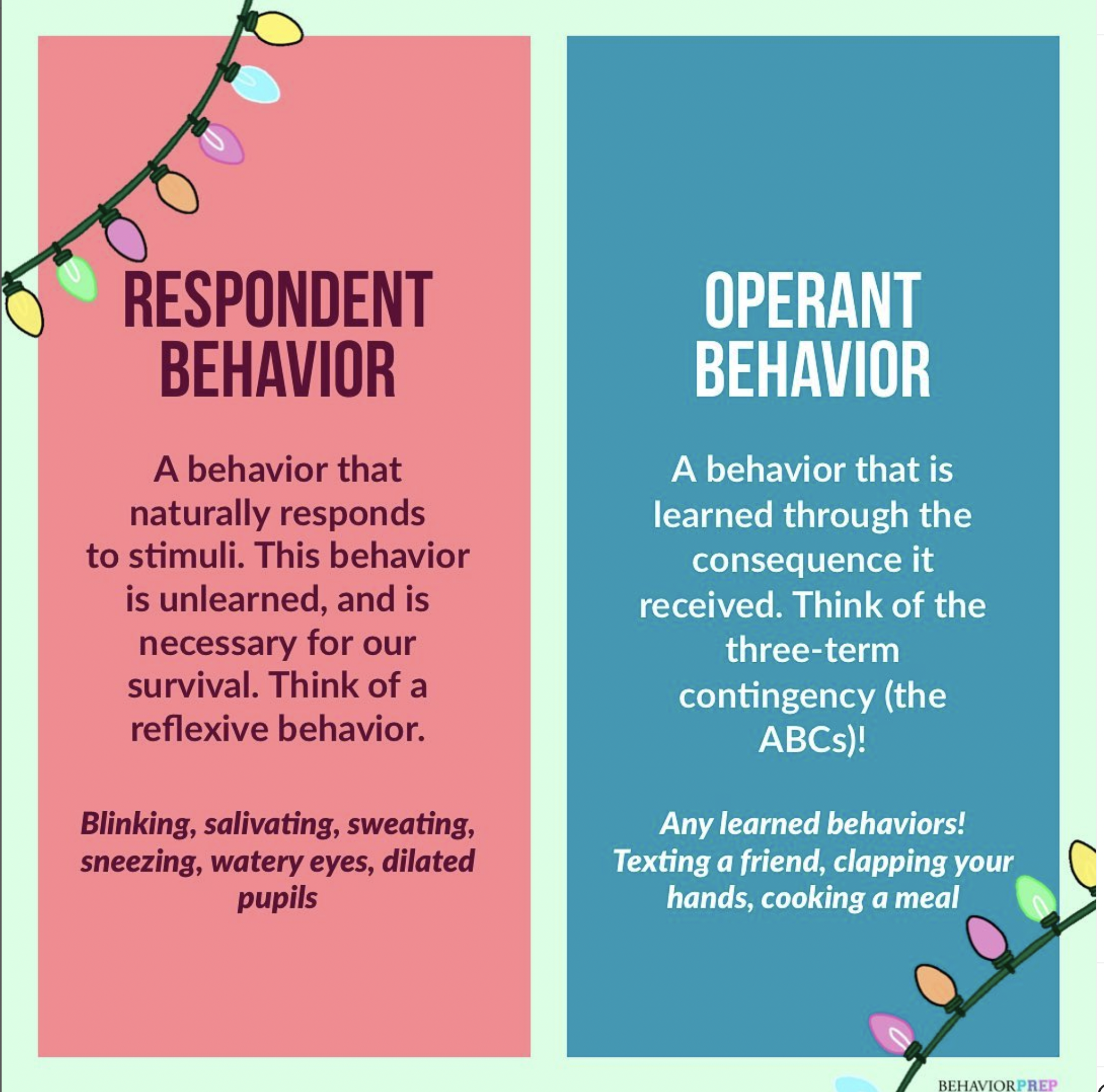 RESPONDENT BEHAVIOR

A behavior that naturally responds to stimuli. This behavior is unlearned, and is necessary for our survival. Think of a reflexive behavior.

Blinking, salivating, sweating, sneezing, watery eyes, dilated pupils

OPERANT BEHAVIOR

A behavior that is learned through the consequence it received. Think of the three-term contingency (the ABCs)!

Any learned behaviors! Texting a friend, clapping your hands, cooking a meal

BEHAVIORPREP